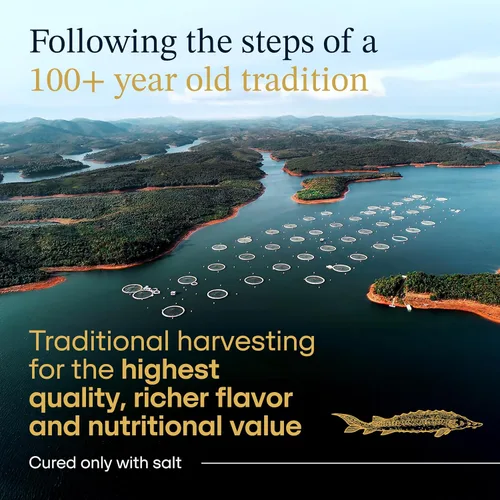 Following the steps of a
100+ year old tradition

Traditional harvesting for the highest quality, richer flavor and nutritional value

Cured only with salt